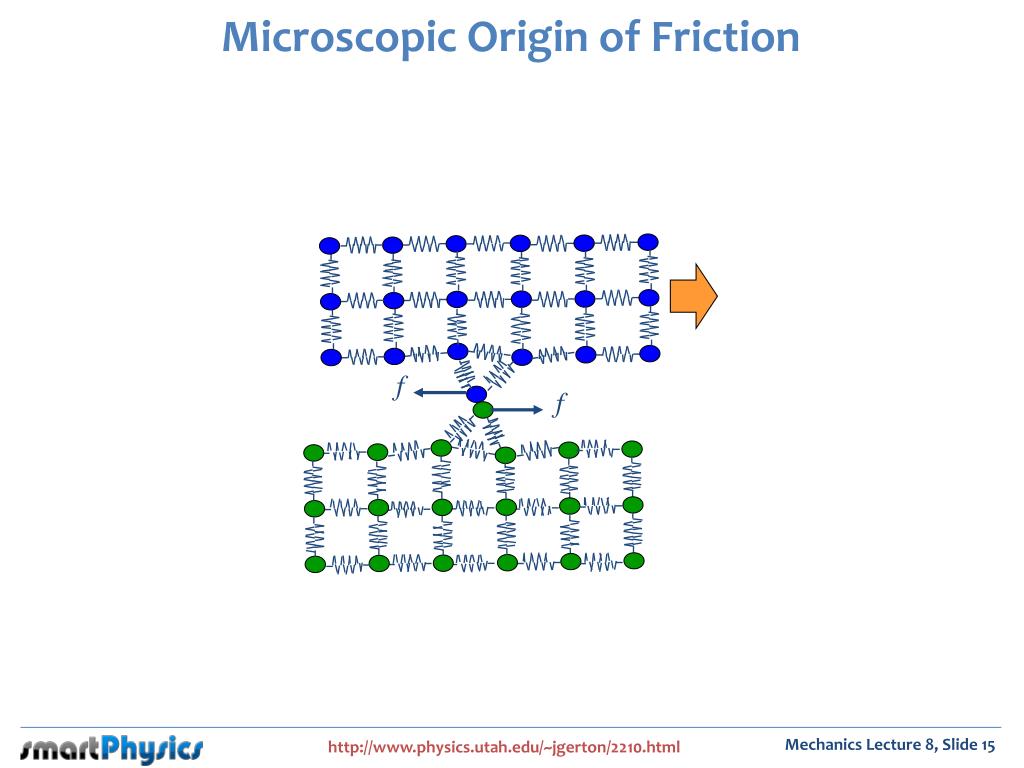 Microscopic Origin of Friction

$f$

$f$

smartPhysics

http://www.physics.utah.edu/~jgerton/2210.html

Mechanics Lecture 8, Slide 15